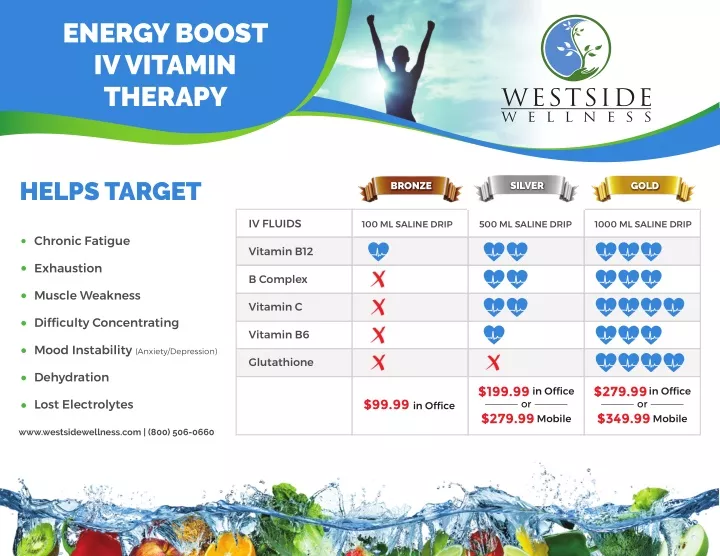 ENERGY BOOST IV VITAMIN THERAPY

WESTSIDE WELLNESS

HELPS TARGET

- Chronic Fatigue
- Exhaustion
- Muscle Weakness
- Difficulty Concentrating
- Mood Instability (Anxiety/Depression)
- Dehydration
- Lost Electrolytes

www.westsidewellness.com | (800) 506-0660

| | BRONZE | SILVER | GOLD |
|---|---|---|---|
| IV FLUIDS | 100 ML SALINE DRIP | 500 ML SALINE DRIP | 1000 ML SALINE DRIP |
| Vitamin B12 | | | |
| B Complex | X | | |
| Vitamin C | X | | |
| Vitamin B6 | X | | |
| Glutathione | X | X | |
| | $99.99 in Office | $199.99 in Office or $279.99 Mobile | $279.99 in Office or $349.99 Mobile |